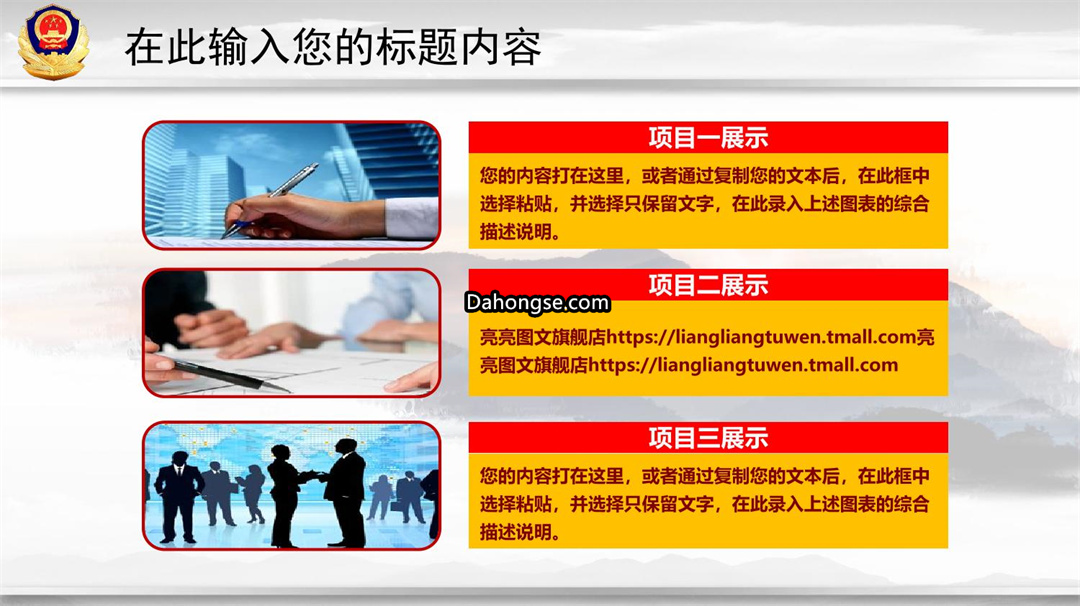 在此输入您的标题内容

项目一展示

您的内容打在这里，或者通过复制您的文本后，在此框中选择粘贴，并选择只保留文字，在此录入上述图表的综合描述说明。

项目二展示

Dahongse.com

亮亮图文旗舰店https://liangliangtuwen.tmall.com亮亮图文旗舰店https://liangliangtuwen.tmall.com

项目三展示

您的内容打在这里，或者通过复制您的文本后，在此框中选择粘贴，并选择只保留文字，在此录入上述图表的综合描述说明。